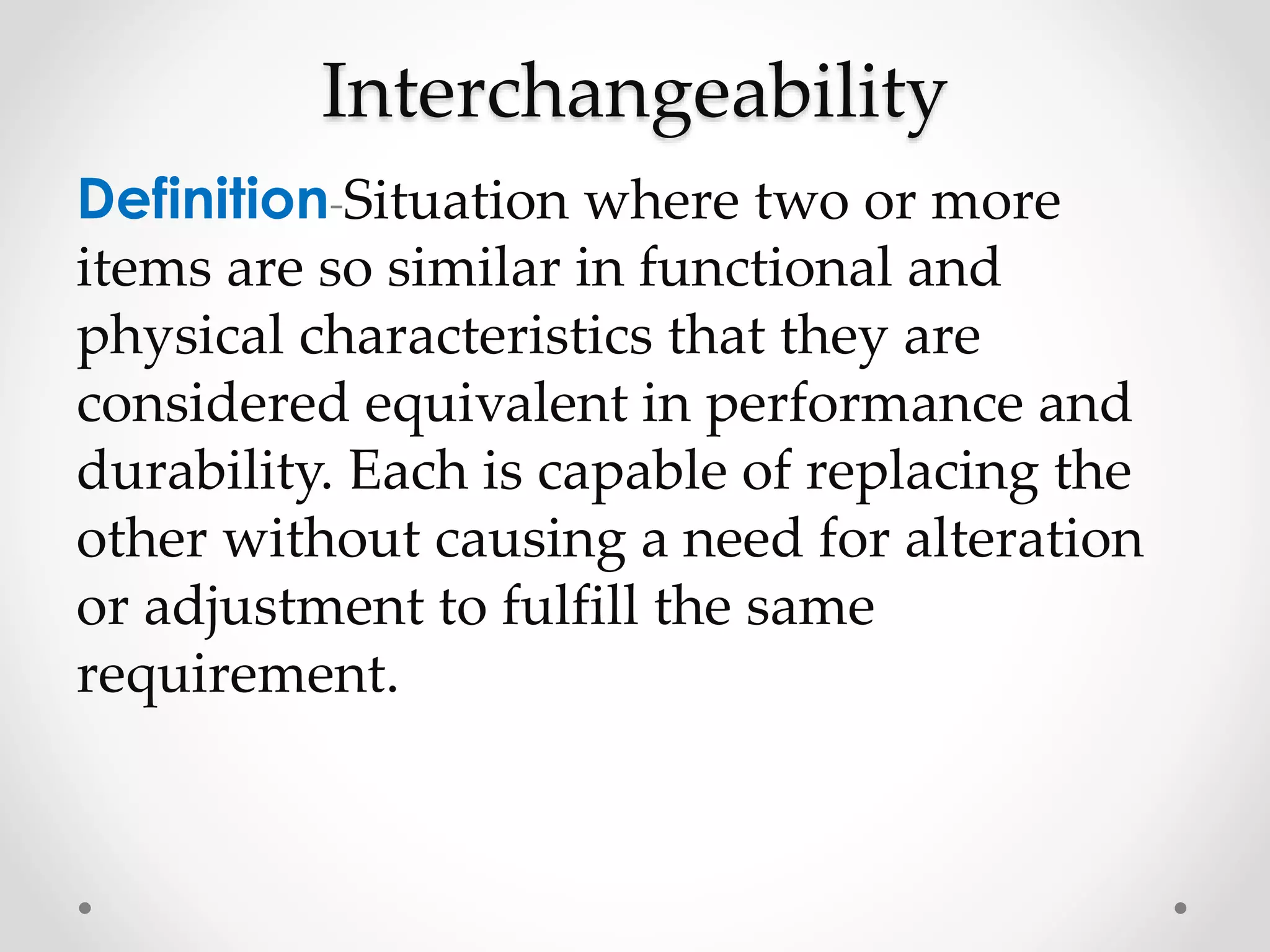 Interchangeability

Definition-Situation where two or more items are so similar in functional and physical characteristics that they are considered equivalent in performance and durability. Each is capable of replacing the other without causing a need for alteration or adjustment to fulfill the same requirement.